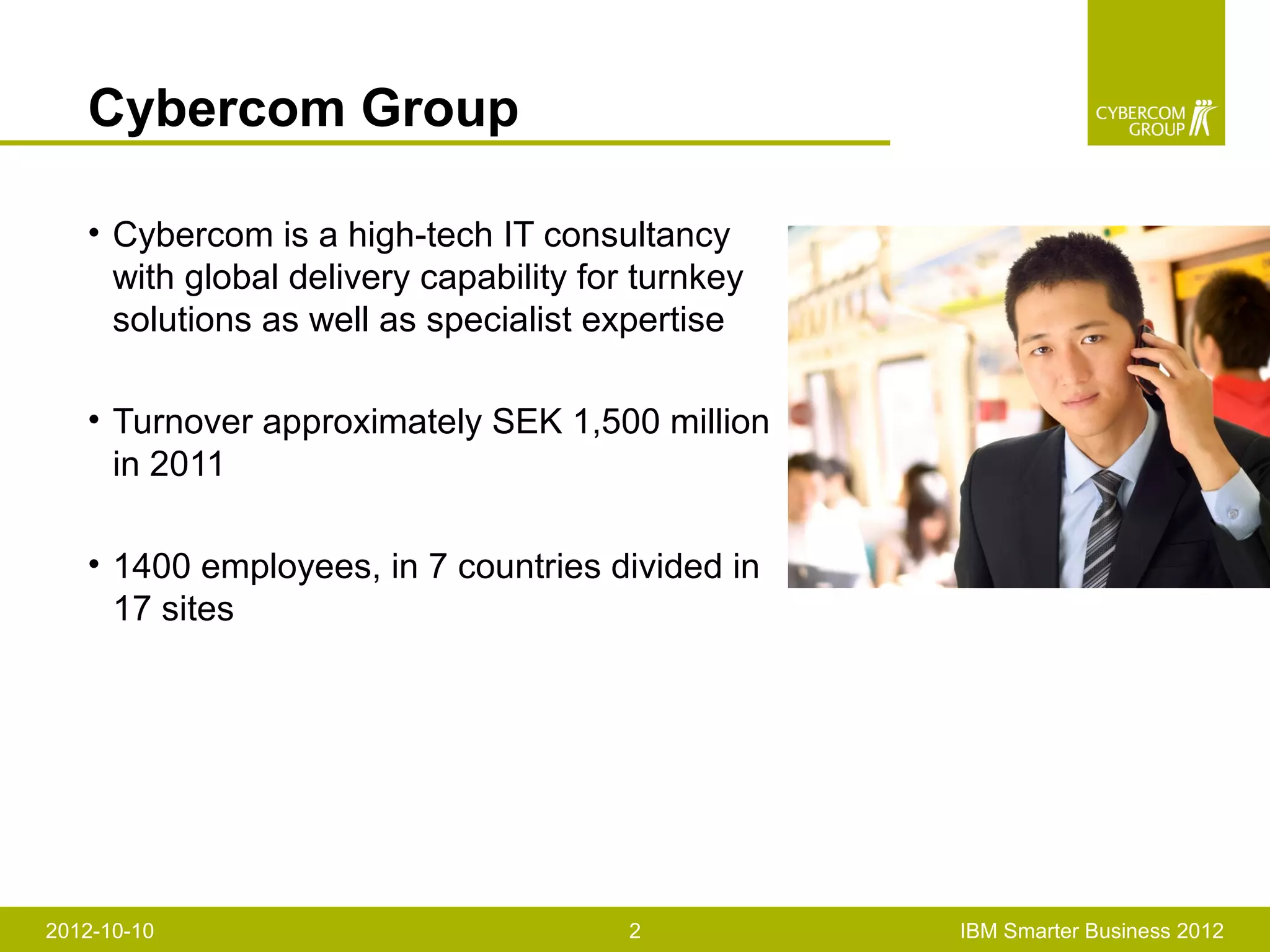 Cybercom Group

CYBERCOM GROUP

• Cybercom is a high-tech IT consultancy with global delivery capability for turnkey solutions as well as specialist expertise

• Turnover approximately SEK 1,500 million in 2011

• 1400 employees, in 7 countries divided in 17 sites

2012-10-10 2 IBM Smarter Business 2012